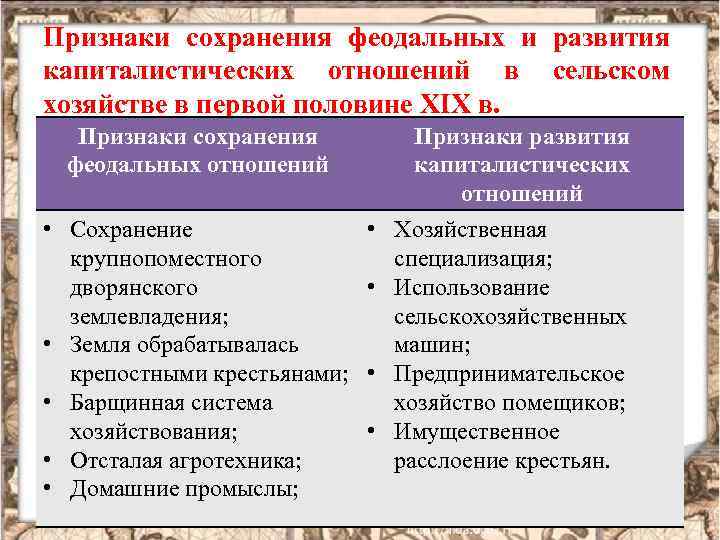 Признаки сохранения феодальных и развития капиталистических отношений в сельском хозяйстве в первой половине XIX в.

| Признаки сохранения феодальных отношений | Признаки развития капиталистических отношений |
|---|---|
| • Сохранение крупнопоместного дворянского землевладения; • Земля обрабатывалась крепостными крестьянами; • Барщинная система хозяйствования; • Отсталая агротехника; • Домашние промыслы; | • Хозяйственная специализация; • Использование сельскохозяйственных машин; • Предпринимательское хозяйство помещиков; • Имущественное расслоение крестьян. |